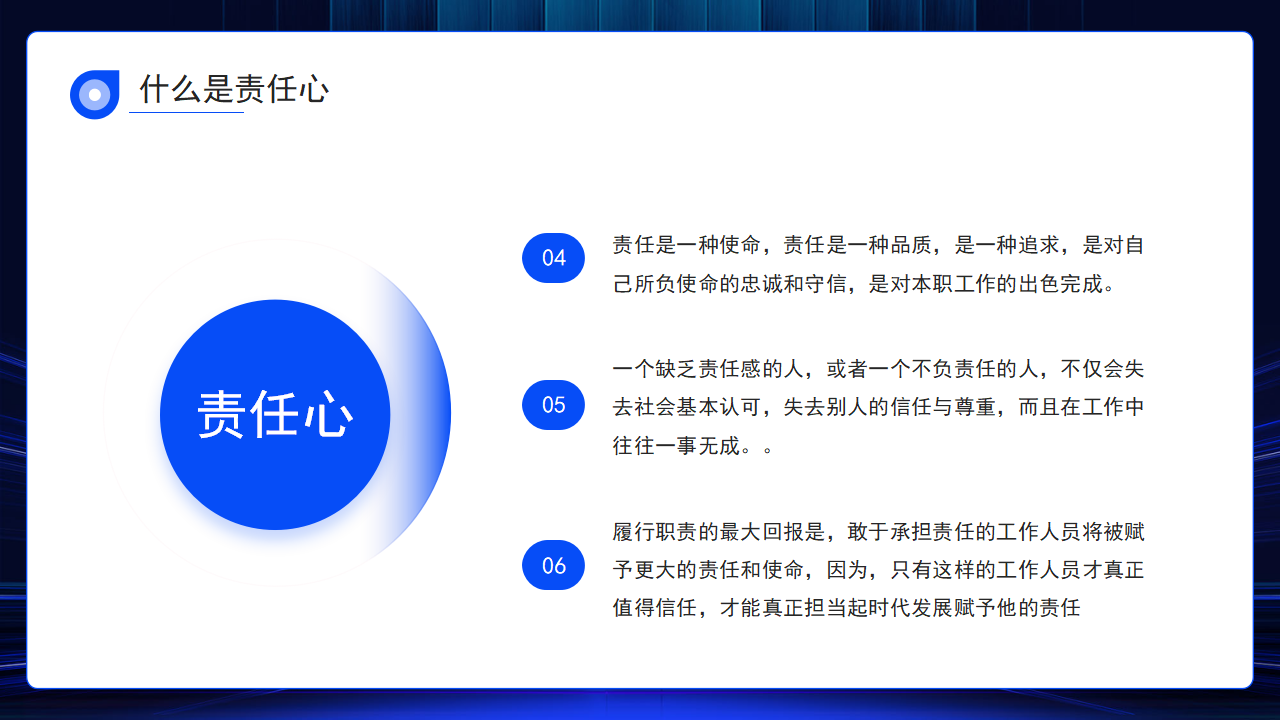 什么是责任心

责任心

04

责任是一种使命，责任是一种品质，是一种追求，是对自己所负使命的忠诚和守信，是对本职工作的出色完成。

05

一个缺乏责任感的人，或者一个不负责任的人，不仅会失去社会基本认可，失去别人的信任与尊重，而且在工作中往往一事无成。。

06

履行职责的最大回报是，敢于承担责任的工作人员将被赋予更大的责任和使命，因为，只有这样的工作人员才真正值得信任，才能真正担当起时代发展赋予他的责任